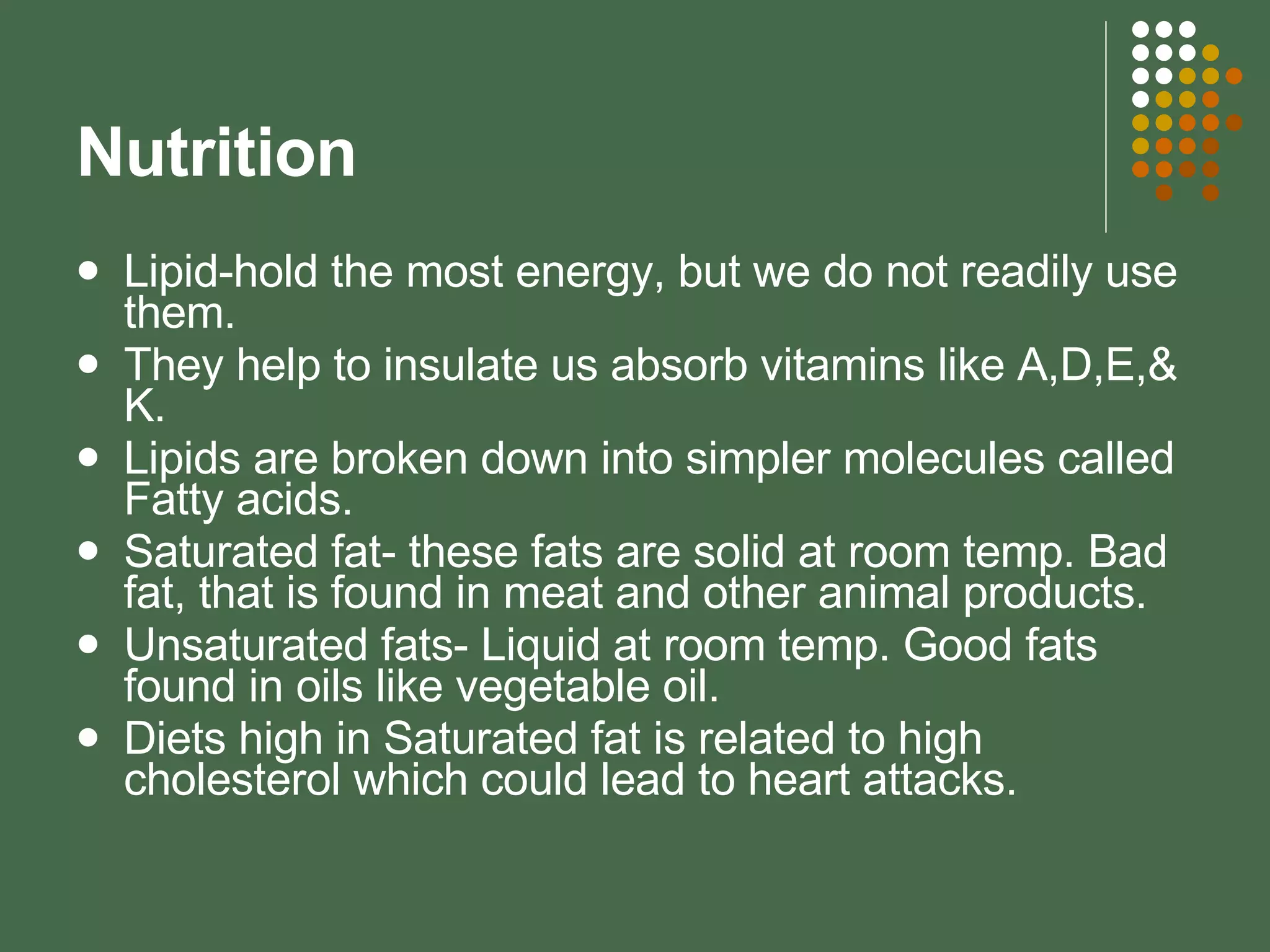 Nutrition

- Lipid-hold the most energy, but we do not readily use them.
- They help to insulate us absorb vitamins like A,D,E,& K.
- Lipids are broken down into simpler molecules called Fatty acids.
- Saturated fat- these fats are solid at room temp. Bad fat, that is found in meat and other animal products.
- Unsaturated fats- Liquid at room temp. Good fats found in oils like vegetable oil.
- Diets high in Saturated fat is related to high cholesterol which could lead to heart attacks.